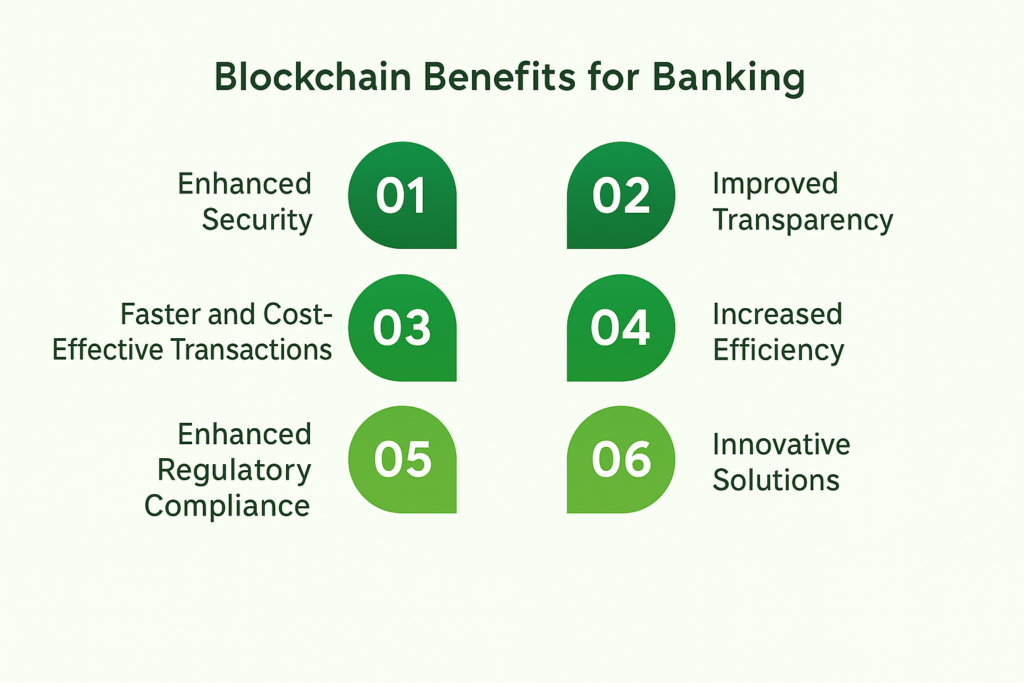 Blockchain Benefits for Banking

Enhanced Security

01

02

Improved Transparency

Faster and Cost-Effective Transactions

03

04

Increased Efficiency

Enhanced Regulatory Compliance

05

06

Innovative Solutions